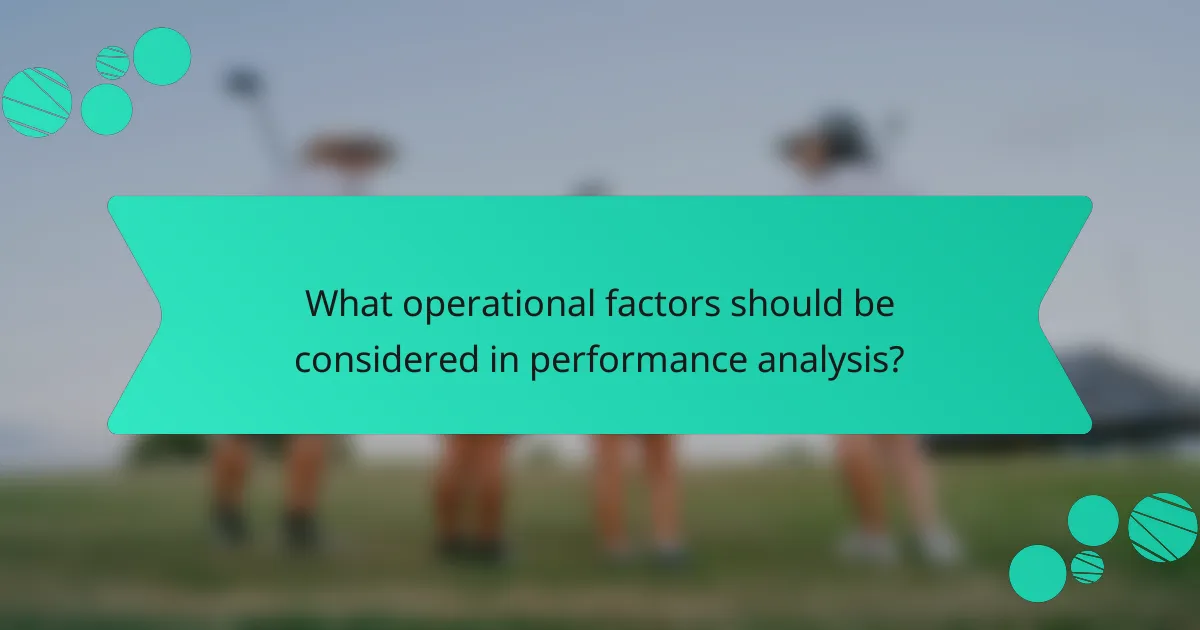 What operational factors should be considered in performance analysis?